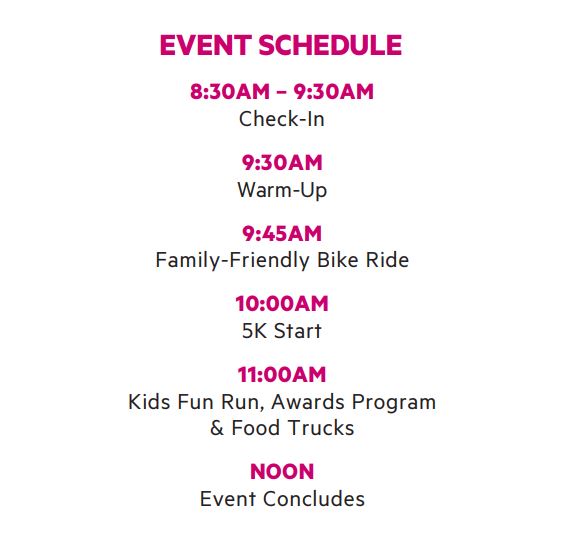 EVENT SCHEDULE

8:30AM – 9:30AM
Check-In

9:30AM
Warm-Up

9:45AM
Family-Friendly Bike Ride

10:00AM
5K Start

11:00AM
Kids Fun Run, Awards Program & Food Trucks

NOON
Event Concludes